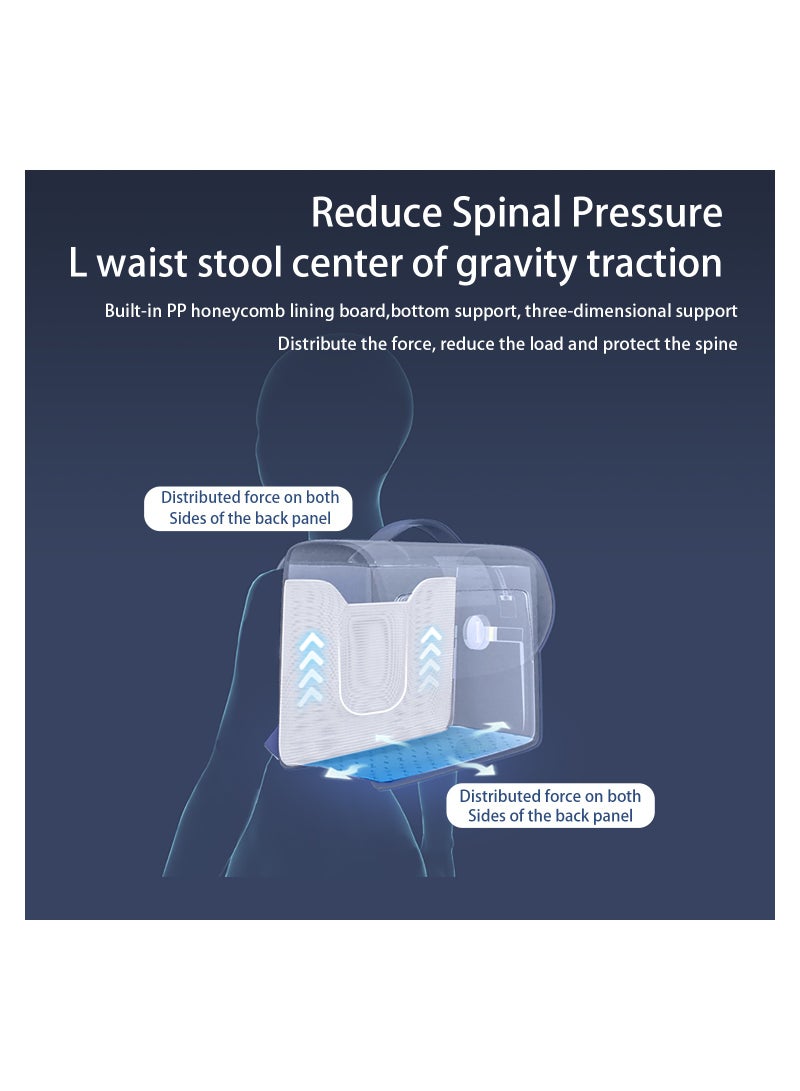 Reduce Spinal Pressure
L waist stool center of gravity traction

Built-in PP honeycomb lining board,bottom support, three-dimensional support

Distribute the force, reduce the load and protect the spine

Distributed force on both Sides of the back panel

Distributed force on both Sides of the back panel